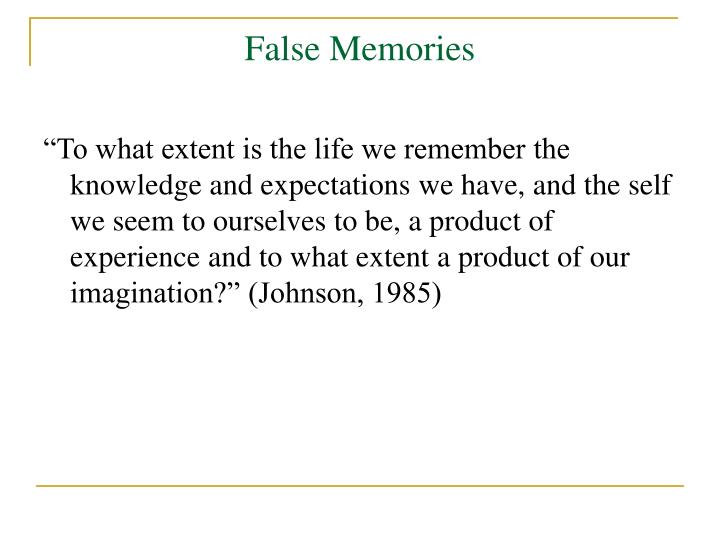 False Memories

“To what extent is the life we remember the knowledge and expectations we have, and the self we seem to ourselves to be, a product of experience and to what extent a product of our imagination?” (Johnson, 1985)